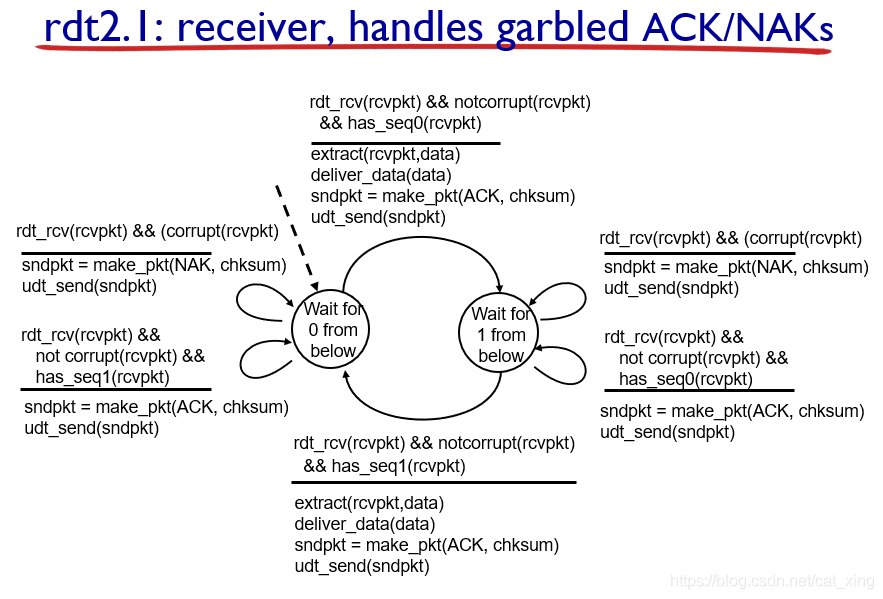 rdt2.1: receiver, handles garbled ACK/NAKs

rdt_rcv(rcvpkt) && notcorrupt(rcvpkt) && has_seq0(rcvpkt)

extract(rcvpkt,data)
deliver_data(data)
sndpkt = make_pkt(ACK, chksum)
udt_send(sndpkt)

rdt_rcv(rcvpkt) && (corrupt(rcvpkt)

sndpkt = make_pkt(NAK, chksum)
udt_send(sndpkt)

rdt_rcv(rcvpkt) && not corrupt(rcvpkt) && has_seq1(rcvpkt)

sndpkt = make_pkt(ACK, chksum)
udt_send(sndpkt)

Wait for 0 from below

Wait for 1 from below

rdt_rcv(rcvpkt) && (corrupt(rcvpkt)

sndpkt = make_pkt(NAK, chksum)
udt_send(sndpkt)

rdt_rcv(rcvpkt) && not corrupt(rcvpkt) && has_seq0(rcvpkt)

sndpkt = make_pkt(ACK, chksum)
udt_send(sndpkt)

rdt_rcv(rcvpkt) && notcorrupt(rcvpkt) && has_seq1(rcvpkt)

extract(rcvpkt,data)
deliver_data(data)
sndpkt = make_pkt(ACK, chksum)
udt_send(sndpkt)

https://blog.csdn.net/cat_xing